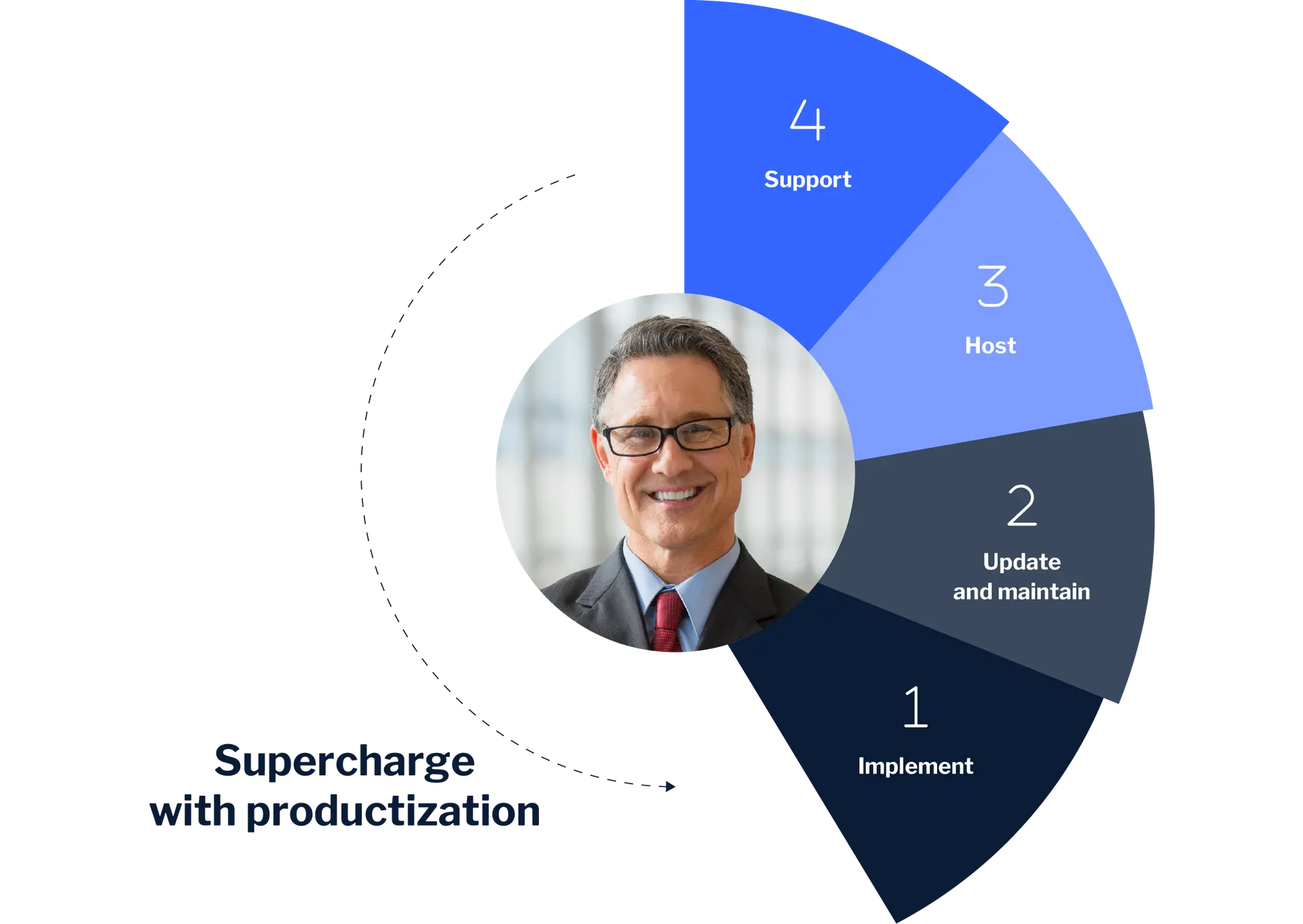 4
Support

3
Host

2
Update and maintain

1
Implement

Supercharge with productization